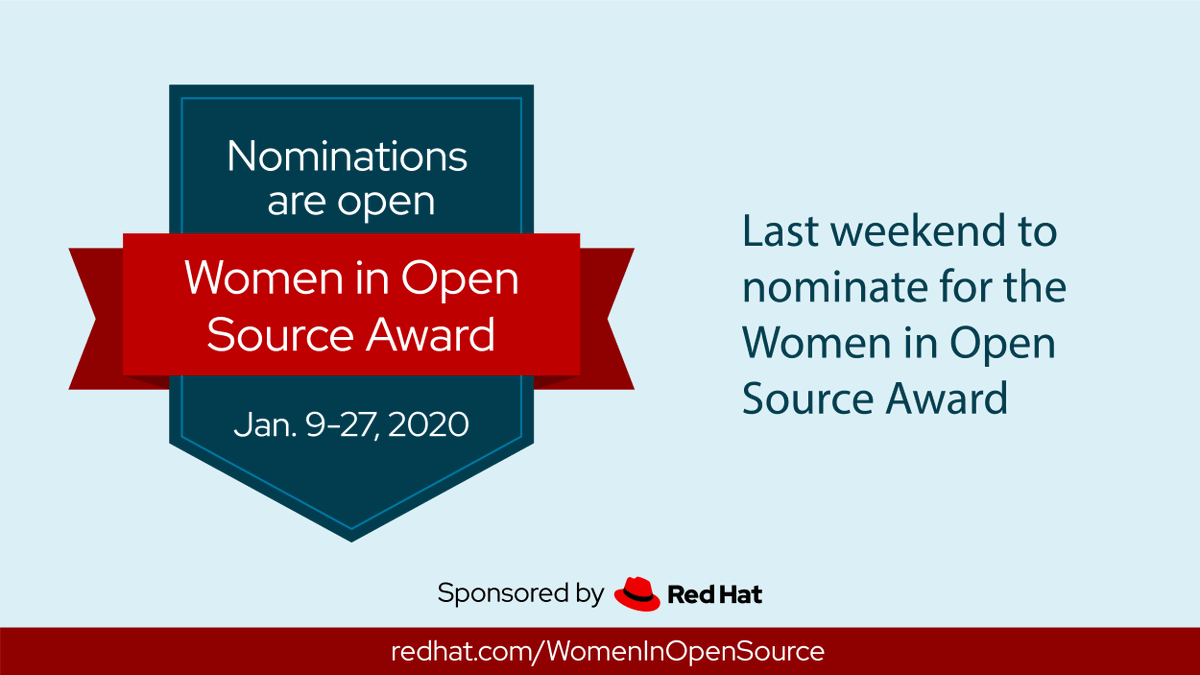 Nominations are open

Women in Open Source Award

Jan. 9-27, 2020

Last weekend to nominate for the Women in Open Source Award

Sponsored by Red Hat

redhat.com/WomenInOpenSource